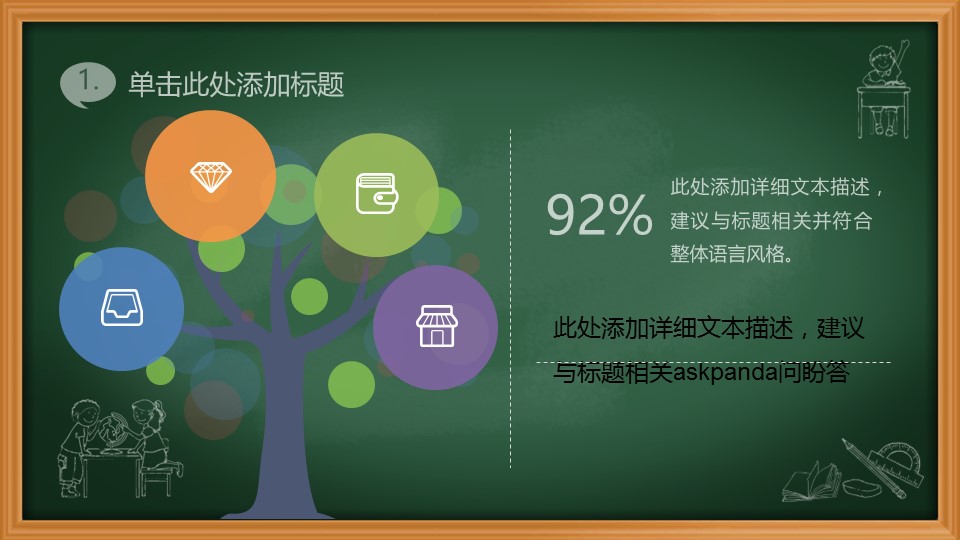 1. 单击此处添加标题

92%

此处添加详细文本描述，建议与标题相关并符合整体语言风格。

此处添加详细文本描述，建议与标题相关askpanda问盼答